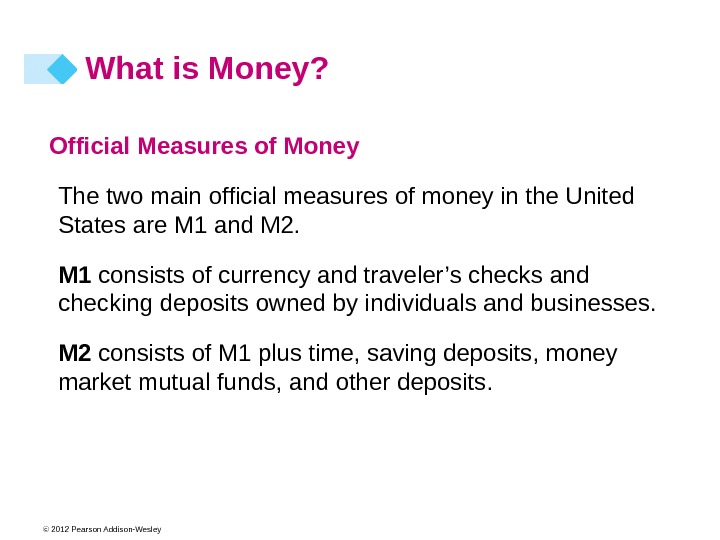 What is Money?

Official Measures of Money

The two main official measures of money in the United States are M1 and M2.

M1 consists of currency and traveler’s checks and checking deposits owned by individuals and businesses.

M2 consists of M1 plus time, saving deposits, money market mutual funds, and other deposits.

© 2012 Pearson Addison-Wesley